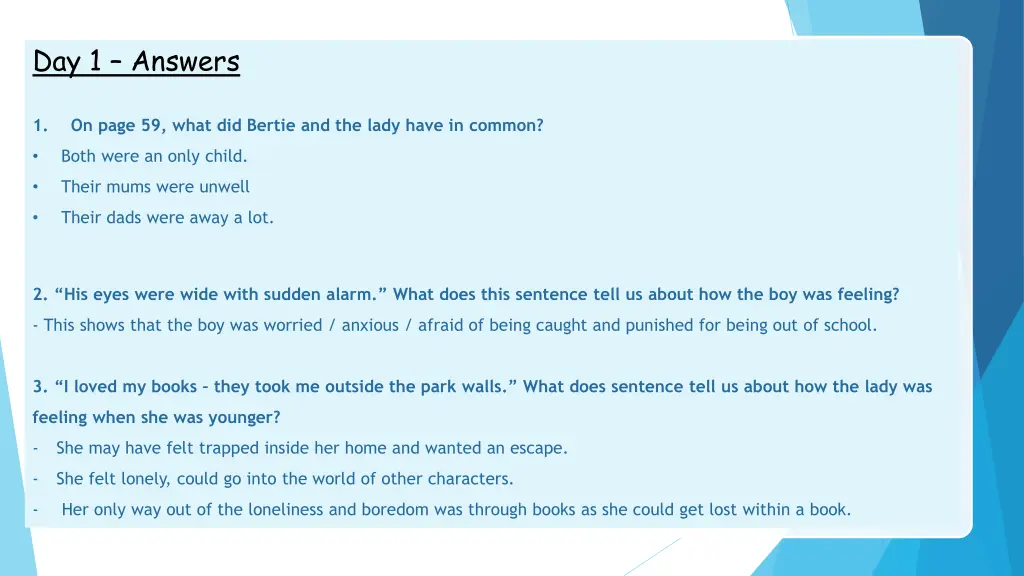 Day 1 – Answers

1. On page 59, what did Bertie and the lady have in common?

• Both were an only child.

• Their mums were unwell

• Their dads were away a lot.

2. “His eyes were wide with sudden alarm.” What does this sentence tell us about how the boy was feeling?

- This shows that the boy was worried / anxious / afraid of being caught and punished for being out of school.

3. “I loved my books – they took me outside the park walls.” What does sentence tell us about how the lady was feeling when she was younger?

- She may have felt trapped inside her home and wanted an escape.

- She felt lonely, could go into the world of other characters.

- Her only way out of the loneliness and boredom was through books as she could get lost within a book.